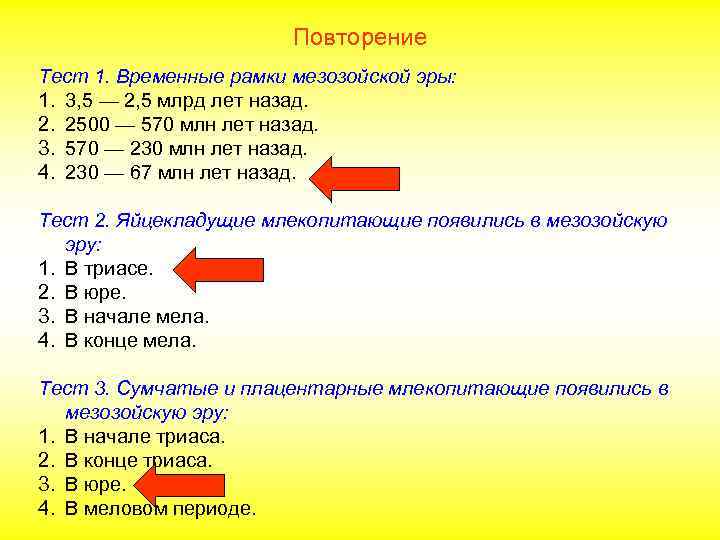 Повторение

Тест 1. Временные рамки мезозойской эры:
1. 3,5 — 2,5 млрд лет назад.
2. 2500 — 570 млн лет назад.
3. 570 — 230 млн лет назад.
4. 230 — 67 млн лет назад.

Тест 2. Яйцекладущие млекопитающие появились в мезозойскую эру:
1. В триасе.
2. В юре.
3. В начале мела.
4. В конце мела.

Тест 3. Сумчатые и плацентарные млекопитающие появились в мезозойскую эру:
1. В начале триаса.
2. В конце триаса.
3. В юре.
4. В меловом периоде.